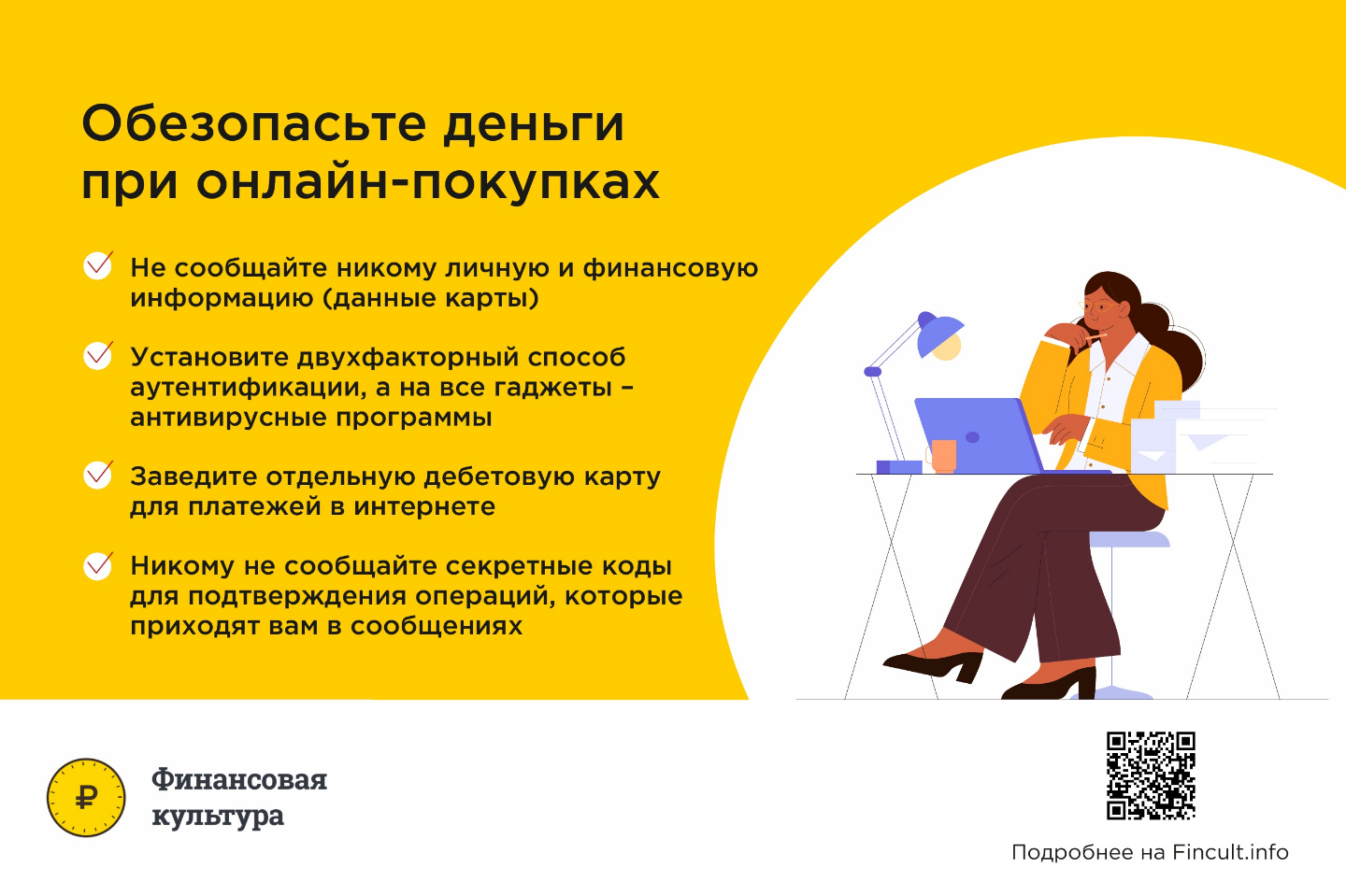 Обезопасьте деньги при онлайн-покупках

Не сообщайте никому личную и финансовую информацию (данные карты)

Установите двухфакторный способ аутентификации, а на все гаджеты – антивирусные программы

Заведите отдельную дебетовую карту для платежей в интернете

Никому не сообщайте секретные коды для подтверждения операций, которые приходят вам в сообщениях

₽

Финансовая культура

Подробнее на Fincult.info